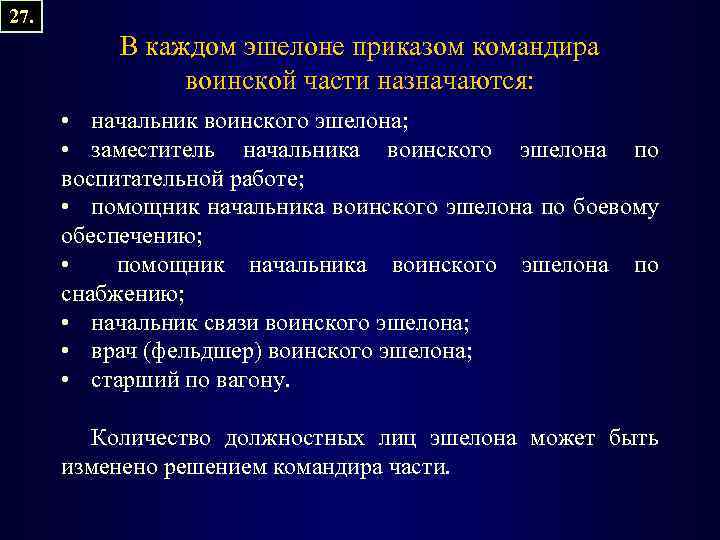 27.

В каждом эшелоне приказом командира воинской части назначаются:

• начальник воинского эшелона;
• заместитель начальника воинского эшелона по воспитательной работе;
• помощник начальника воинского эшелона по боевому обеспечению;
• помощник начальника воинского эшелона по снабжению;
• начальник связи воинского эшелона;
• врач (фельдшер) воинского эшелона;
• старший по вагону.

Количество должностных лиц эшелона может быть изменено решением командира части.